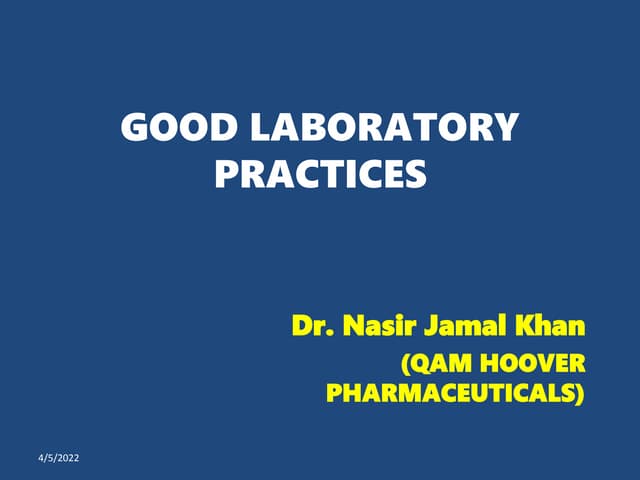 GOOD LABORATORY PRACTICES

Dr. Nasir Jamal Khan
(QAM HOOVER PHARMACEUTICALS)

4/5/2022